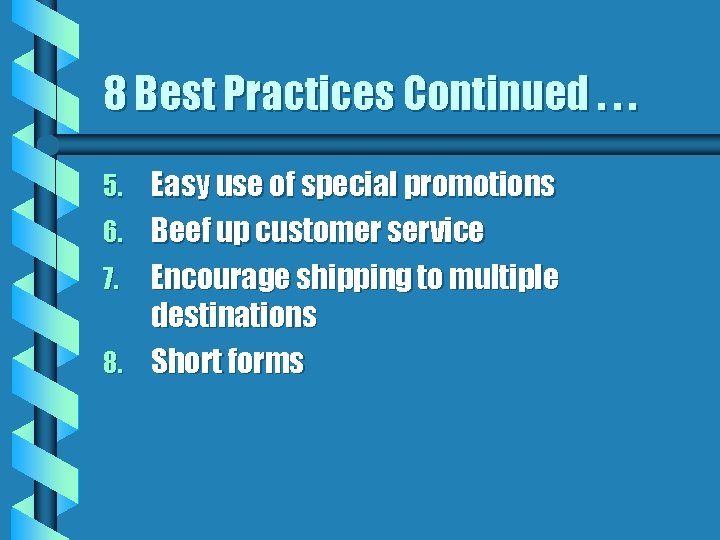 8 Best Practices Continued . . .

5. Easy use of special promotions
6. Beef up customer service
7. Encourage shipping to multiple destinations
8. Short forms